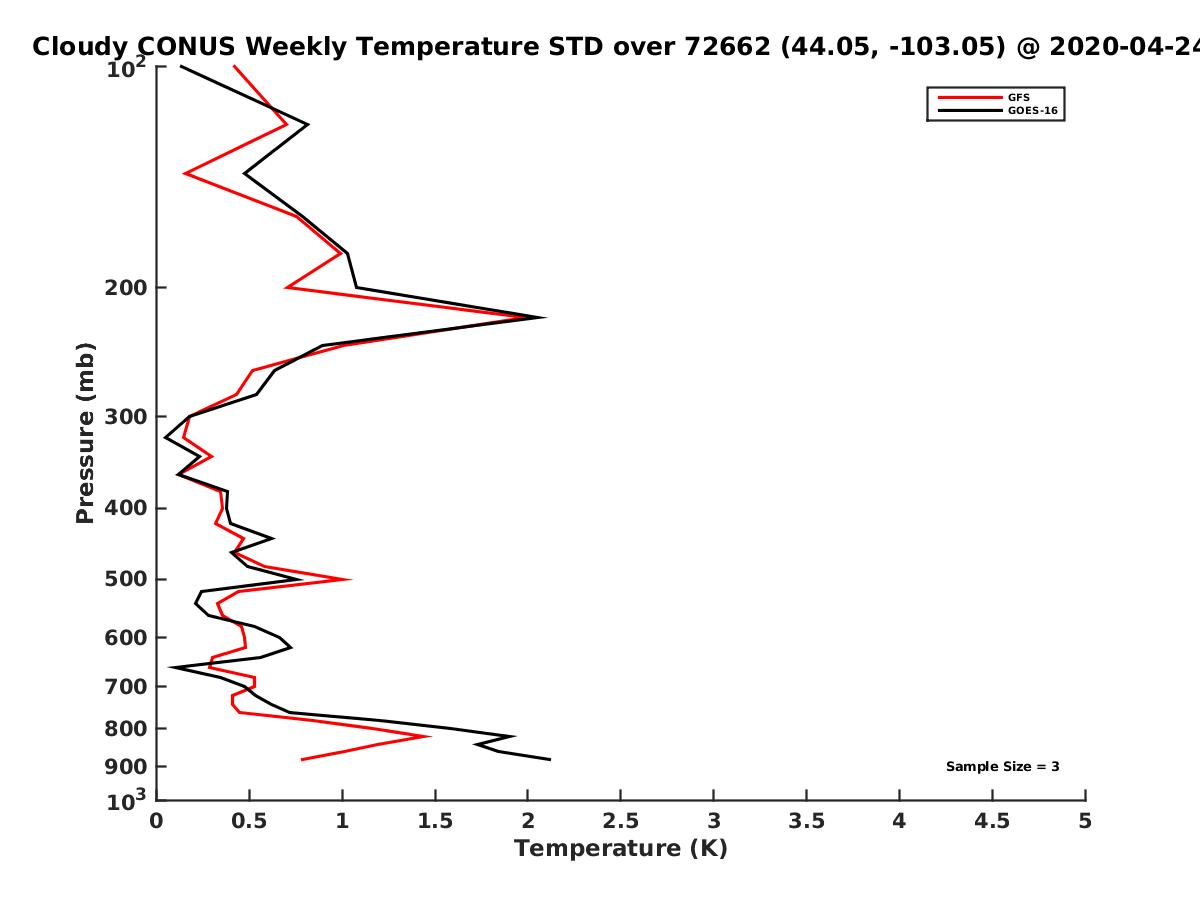 Cloudy CONUS Weekly Temperature STD over 72662 (44.05, -103.05) @ 2020-04-24

GFS
GOES-16

Pressure (mb)

$10^2$
200
300
400
500
600
700
800
900
$10^3$

Sample Size = 3

0
0.5
1
1.5
2
2.5
3
3.5
4
4.5
5

Temperature (K)